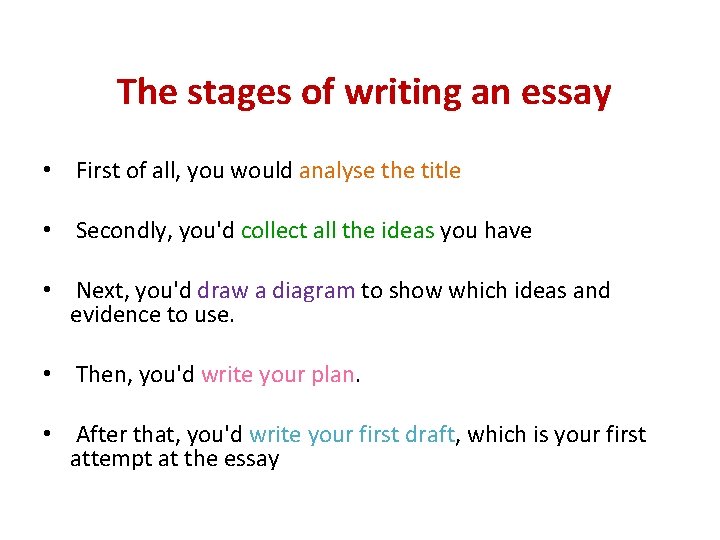 The stages of writing an essay

• First of all, you would analyse the title

• Secondly, you'd collect all the ideas you have

• Next, you'd draw a diagram to show which ideas and evidence to use.

• Then, you'd write your plan.

• After that, you'd write your first draft, which is your first attempt at the essay